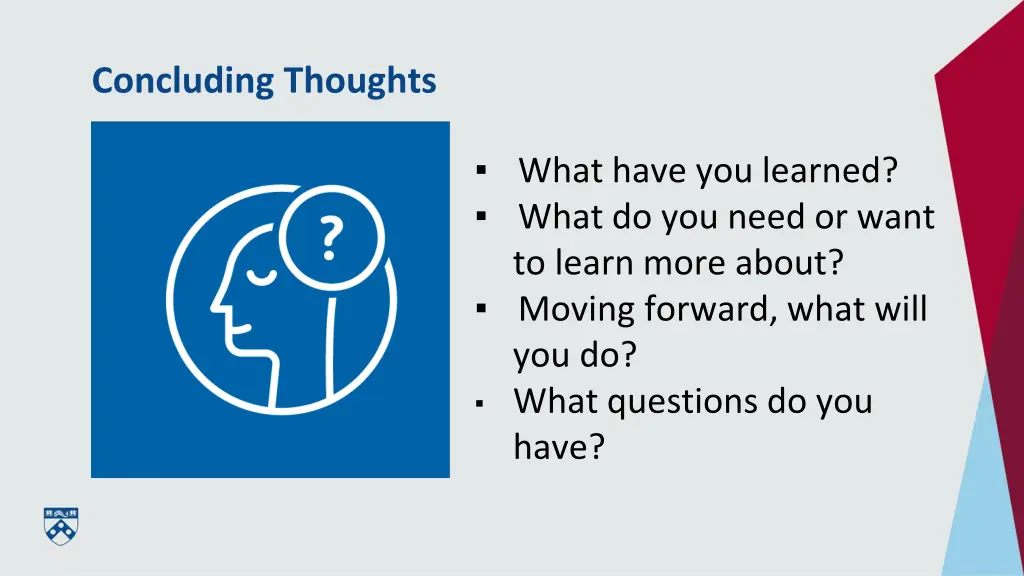 Concluding Thoughts

?

▪ What have you learned?
▪ What do you need or want to learn more about?
▪ Moving forward, what will you do?
▪ What questions do you have?